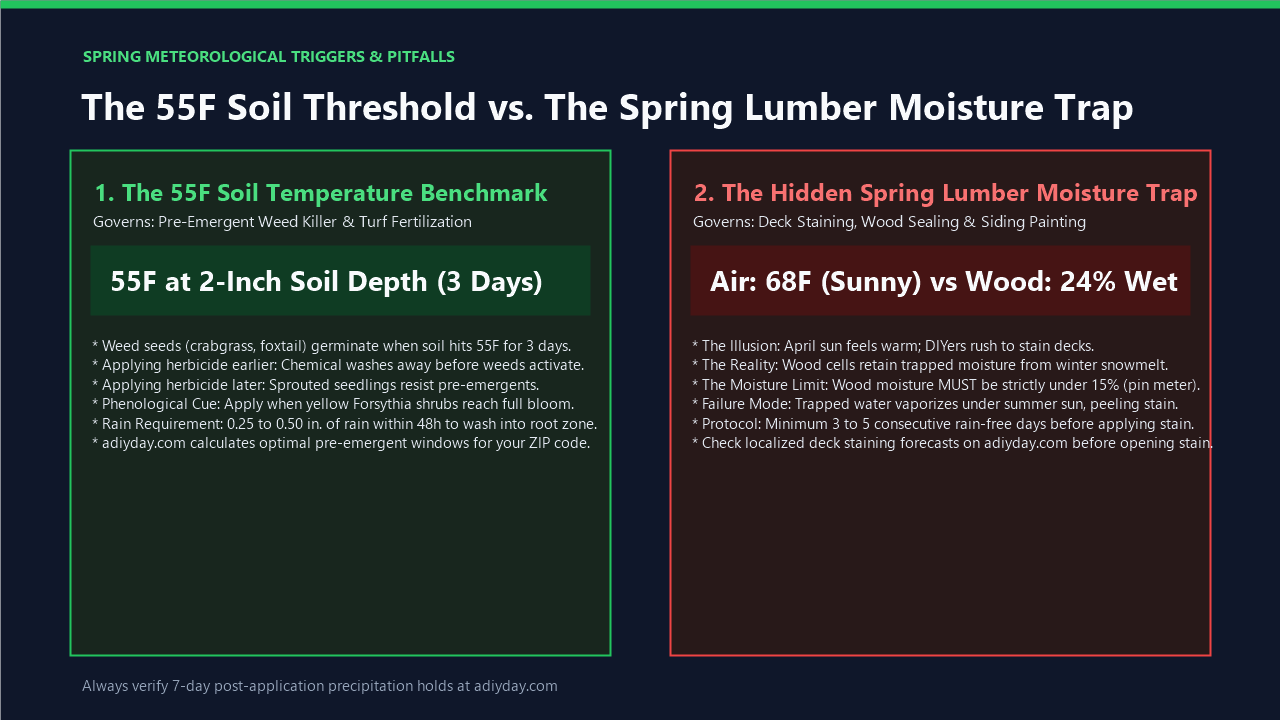 SPRING METEOROLOGICAL TRIGGERS & PITFALLS

The 55F Soil Threshold vs. The Spring Lumber Moisture Trap

1. The 55F Soil Temperature Benchmark

Governs: Pre-Emergent Weed Killer & Turf Fertilization

55F at 2-Inch Soil Depth (3 Days)

* Weed seeds (crabgrass, foxtail) germinate when soil hits 55F for 3 days.
* Applying herbicide earlier: Chemical washes away before weeds activate.
* Applying herbicide later: Sprouted seedlings resist pre-emergents.
* Phenological Cue: Apply when yellow Forsythia shrubs reach full bloom.
* Rain Requirement: 0.25 to 0.50 in. of rain within 48h to wash into root zone.
* adiyday.com calculates optimal pre-emergent windows for your ZIP code.

2. The Hidden Spring Lumber Moisture Trap

Governs: Deck Staining, Wood Sealing & Siding Painting

Air: 68F (Sunny) vs Wood: 24% Wet

* The Illusion: April sun feels warm; DIYers rush to stain decks.
* The Reality: Wood cells retain trapped moisture from winter snowmelt.
* The Moisture Limit: Wood moisture MUST be strictly under 15% (pin meter).
* Failure Mode: Trapped water vaporizes under summer sun, peeling stain.
* Protocol: Minimum 3 to 5 consecutive rain-free days before applying stain.
* Check localized deck staining forecasts on adiyday.com before opening stain.

Always verify 7-day post-application precipitation holds at adiyday.com